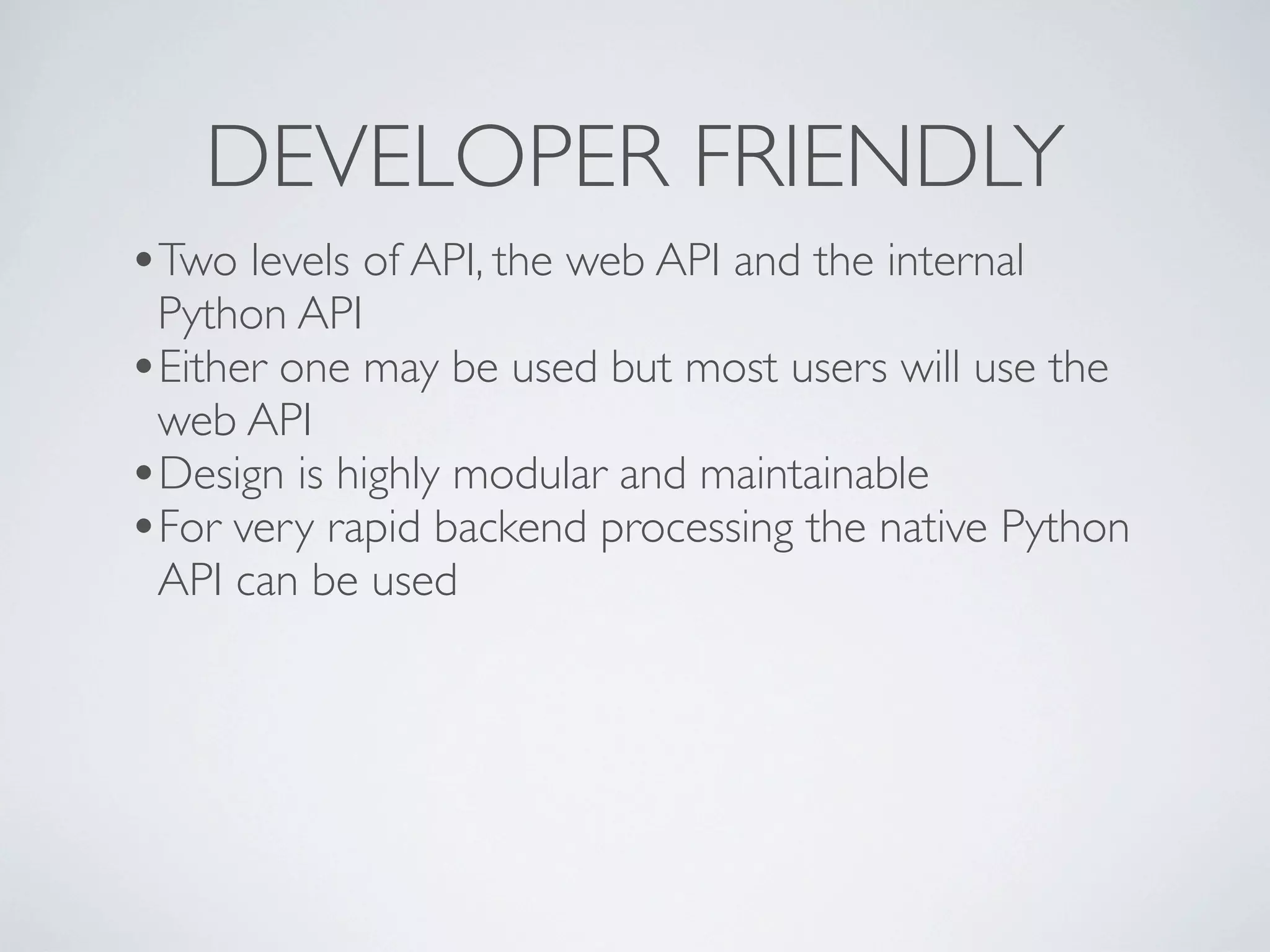 DEVELOPER FRIENDLY

• Two levels of API, the web API and the internal Python API

• Either one may be used but most users will use the web API

• Design is highly modular and maintainable

• For very rapid backend processing the native Python API can be used